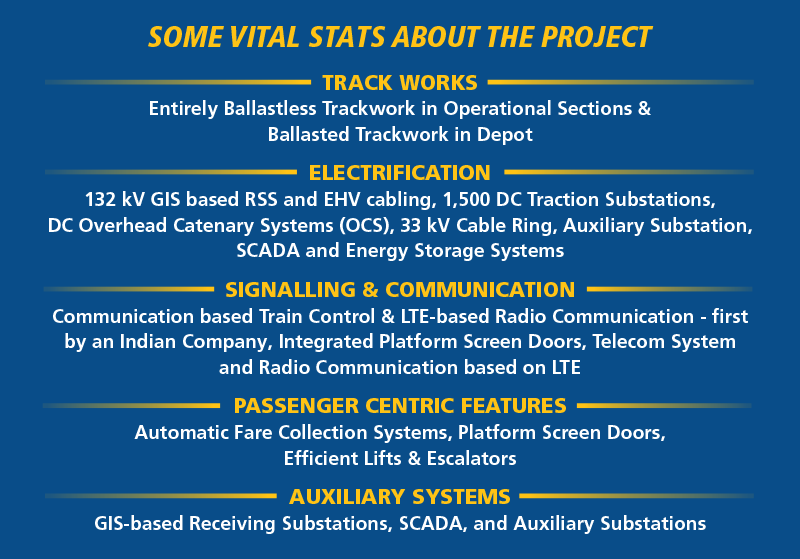 SOME VITAL STATS ABOUT THE PROJECT

TRACK WORKS

Entirely Ballastless Trackwork in Operational Sections & Ballasted Trackwork in Depot

ELECTRIFICATION

132 kV GIS based RSS and EHV cabling, 1,500 DC Traction Substations, DC Overhead Catenary Systems (OCS), 33 kV Cable Ring, Auxiliary Substation, SCADA and Energy Storage Systems

SIGNALLING & COMMUNICATION

Communication based Train Control & LTE-based Radio Communication - first by an Indian Company, Integrated Platform Screen Doors, Telecom System and Radio Communication based on LTE

PASSENGER CENTRIC FEATURES

Automatic Fare Collection Systems, Platform Screen Doors, Efficient Lifts & Escalators

AUXILIARY SYSTEMS

GIS-based Receiving Substations, SCADA, and Auxiliary Substations